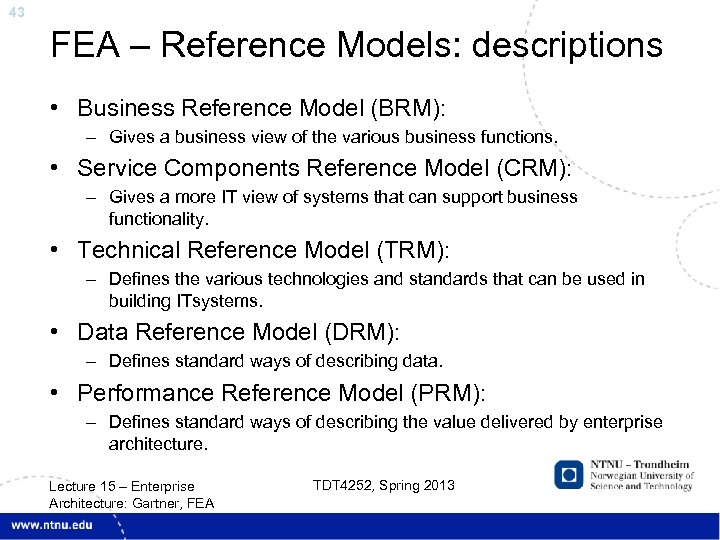 43

FEA – Reference Models: descriptions

• Business Reference Model (BRM):
 – Gives a business view of the various business functions.
• Service Components Reference Model (CRM):
 – Gives a more IT view of systems that can support business functionality.
• Technical Reference Model (TRM):
 – Defines the various technologies and standards that can be used in building ITsystems.
• Data Reference Model (DRM):
 – Defines standard ways of describing data.
• Performance Reference Model (PRM):
 – Defines standard ways of describing the value delivered by enterprise architecture.

Lecture 15 – Enterprise Architecture: Gartner, FEA

TDT4252, Spring 2013

NTNU – Trondheim
Norwegian University of Science and Technology

www.ntnu.edu